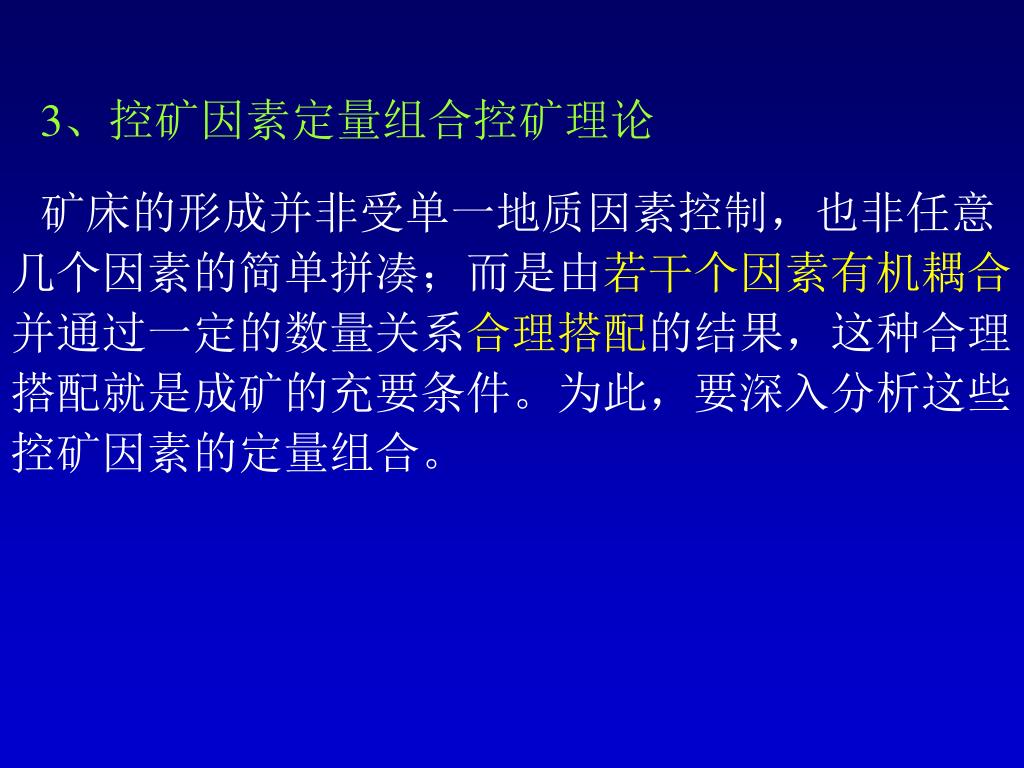 3、控矿因素定量组合控矿理论

矿床的形成并非受单一地质因素控制，也非任意几个因素的简单拼凑；而是由若干个因素有机耦合并通过一定的数量关系合理搭配的结果，这种合理搭配就是成矿的充要条件。为此，要深入分析这些控矿因素的定量组合。